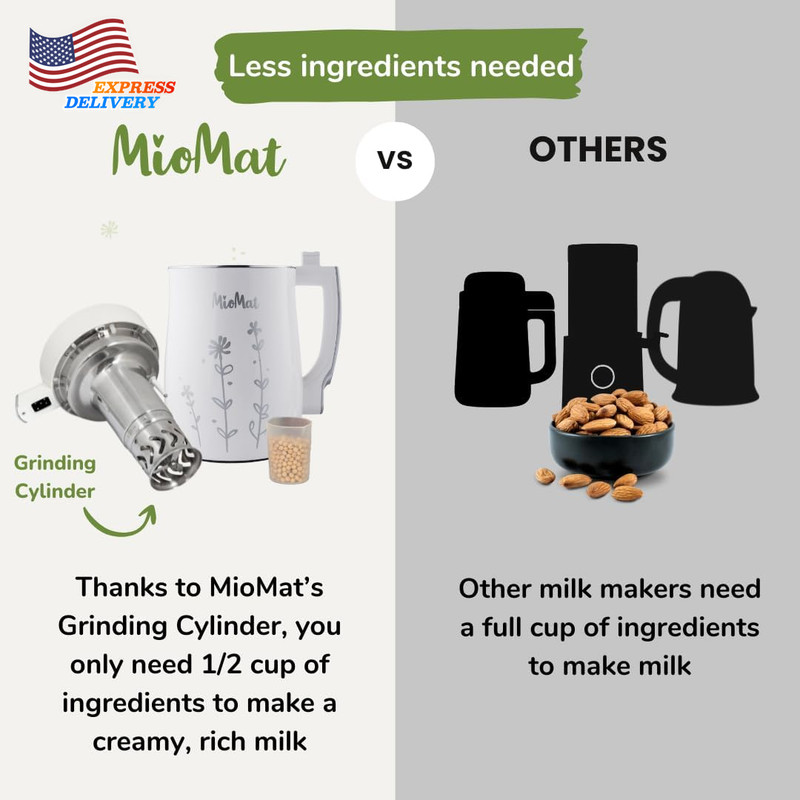 EXPRESS DELIVERY

Less ingredients needed

MioMat

vs

OTHERS

MioMat

Grinding Cylinder

Thanks to MioMat's Grinding Cylinder, you only need 1/2 cup of ingredients to make a creamy, rich milk

Other milk makers need a full cup of ingredients to make milk